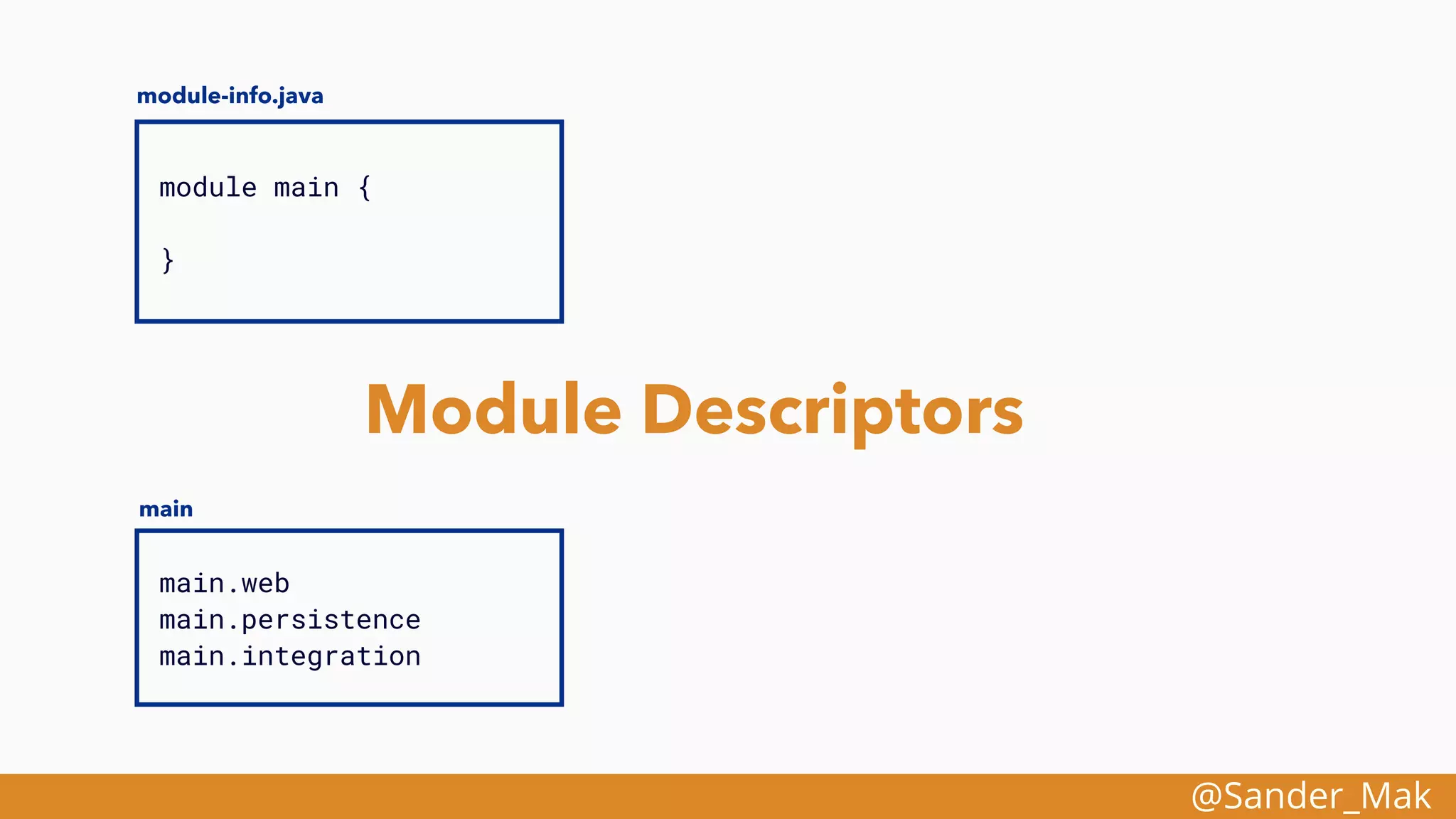 module-info.java

module main {

}

Module Descriptors

main

main.web
main.persistence
main.integration

@Sander_Mak